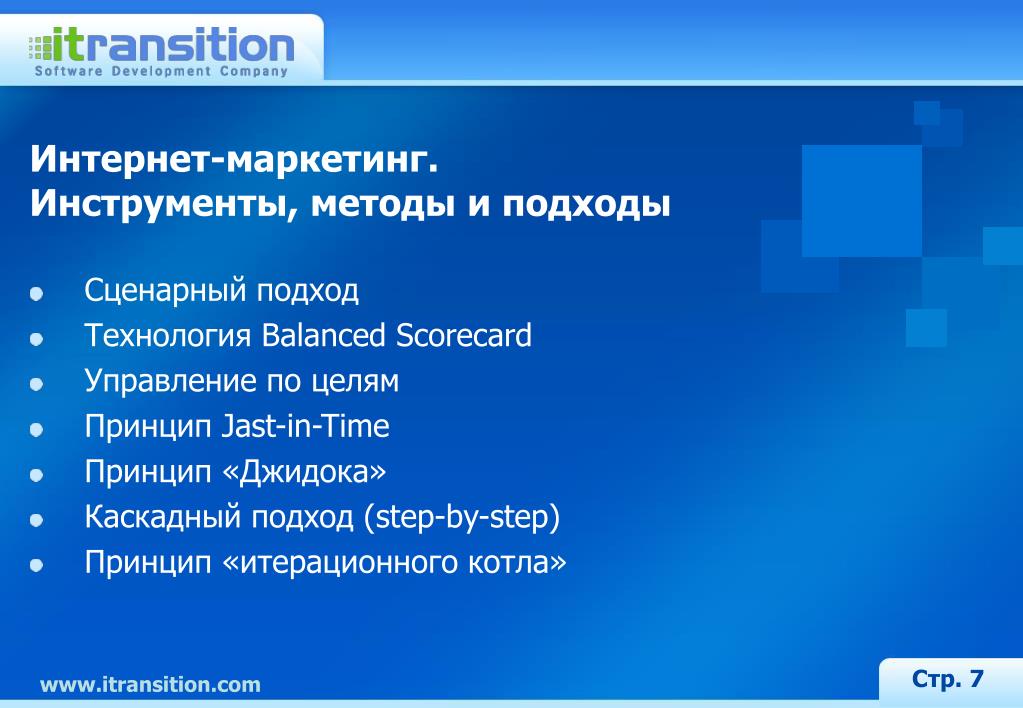 itransition
Software Development Company

Интернет-маркетинг.
Инструменты, методы и подходы

- Сценарный подход
- Технология Balanced Scorecard
- Управление по целям
- Принцип Jast-in-Time
- Принцип «Джидока»
- Каскадный подход (step-by-step)
- Принцип «итерационного котла»

www.itransition.com

Стр. 7